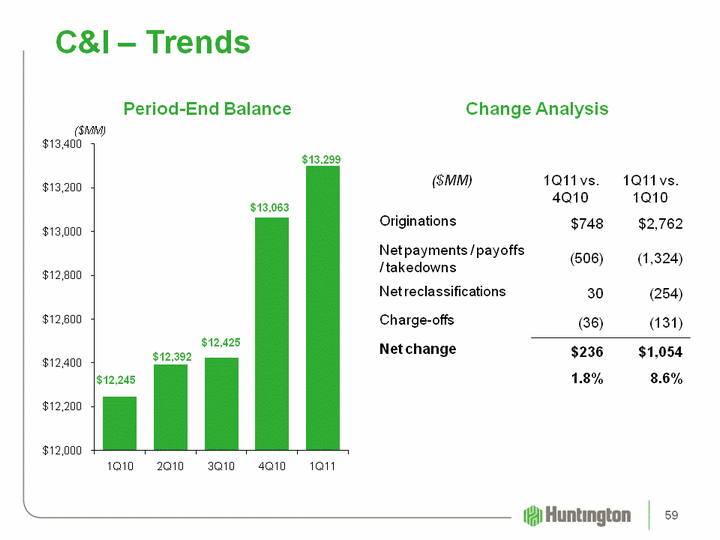 C&I – Trends

Period-End Balance

($MM)

$13,400
$13,200
$13,000
$12,800
$12,600
$12,400
$12,200
$12,000

$12,245
$12,392
$12,425
$13,063
$13,299

1Q10
2Q10
3Q10
4Q10
1Q11

Change Analysis

| ($MM) | 1Q11 vs. 4Q10 | 1Q11 vs. 1Q10 |
|---|---|---|
| Originations | $748 | $2,762 |
| Net payments / payoffs / takedowns | (506) | (1,324) |
| Net reclassifications | 30 | (254) |
| Charge-offs | (36) | (131) |
| Net change | $236 | $1,054 |
| | 1.8% | 8.6% |

Huntington

59